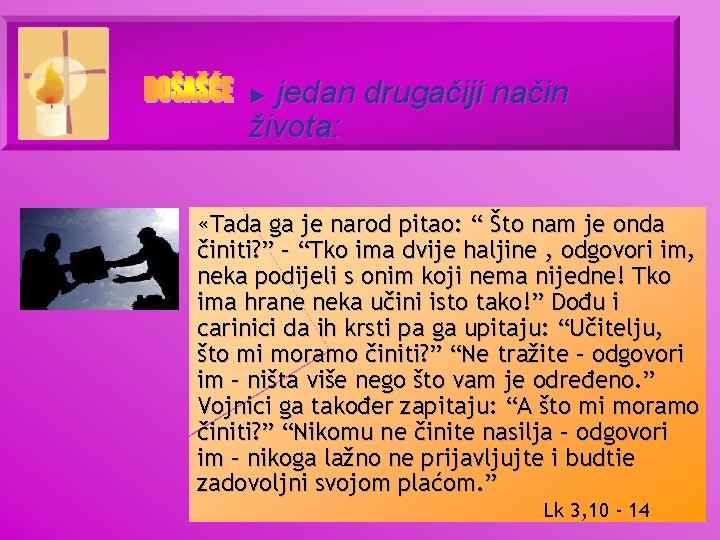 DOŠAŠĆE ► jedan drugačiji način života:

«Tada ga je narod pitao: “ Što nam je onda činiti?” – “Tko ima dvije haljine , odgovori im, neka podijeli s onim koji nema nijedne! Tko ima hrane neka učini isto tako!” Dođu i carinici da ih krsti pa ga upitaju: “Učitelju, što mi moramo činiti?” “Ne tražite – odgovori im – ništa više nego što vam je određeno.” Vojnici ga također zapitaju: “A što mi moramo činiti?” “Nikomu ne činite nasilja – odgovori im – nikoga lažno ne prijavljujte i budtie zadovoljni svojom plaćom.”

Lk 3,10 - 14